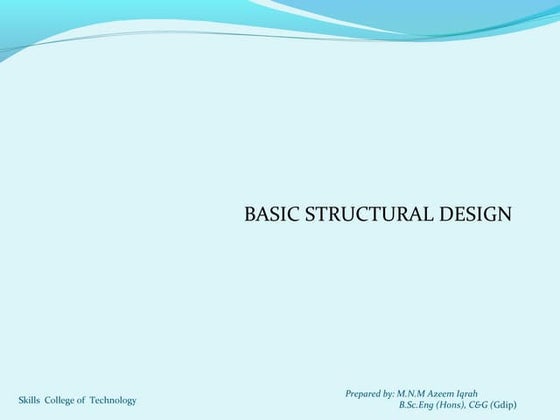 BASIC STRUCTURAL DESIGN

Skills College of Technology

Prepared by: M.N.M Azeem Iqrah
B.Sc.Eng (Hons), C&G (Gdip)